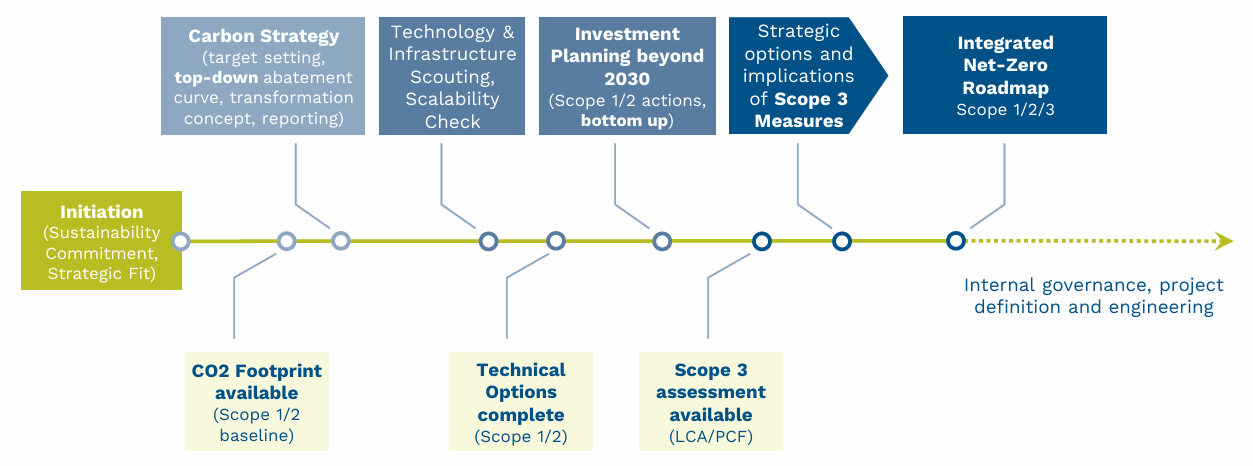 Carbon Strategy (target setting, top-down abatement curve, transformation concept, reporting)

Technology & Infrastructure Scouting, Scalability Check

Investment Planning beyond 2030 (Scope 1/2 actions, bottom up)

Strategic options and implications of Scope 3 Measures

Integrated Net-Zero Roadmap Scope 1/2/3

Initiation (Sustainability Commitment, Strategic Fit)

Internal governance, project definition and engineering

CO2 Footprint available (Scope 1/2 baseline)

Technical Options complete (Scope 1/2)

Scope 3 assessment available (LCA/PCF)